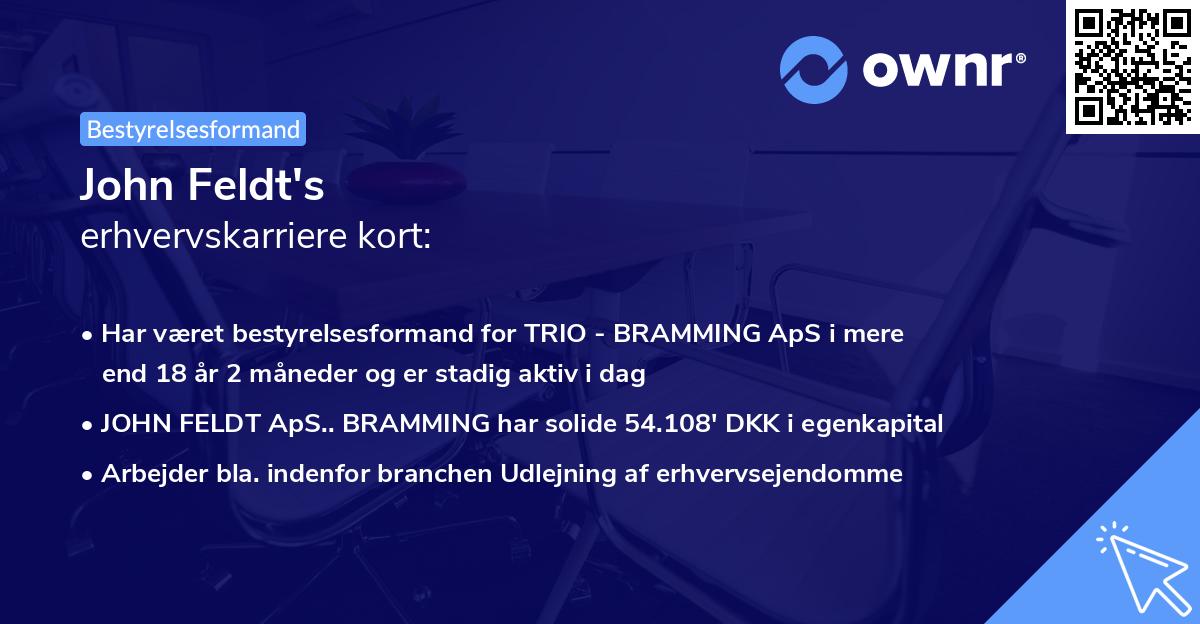 ownr®

Bestyrelsesformand

John Feldt's
erhvervskarriere kort:

• Har været bestyrelsesformand for TRIO - BRAMMING ApS i mere end 18 år 2 måneder og er stadig aktiv i dag
• JOHN FELDT ApS.. BRAMMING har solide 54.108' DKK i egenkapital
• Arbejder bla. indenfor branchen Udlejning af erhvervsejendomme